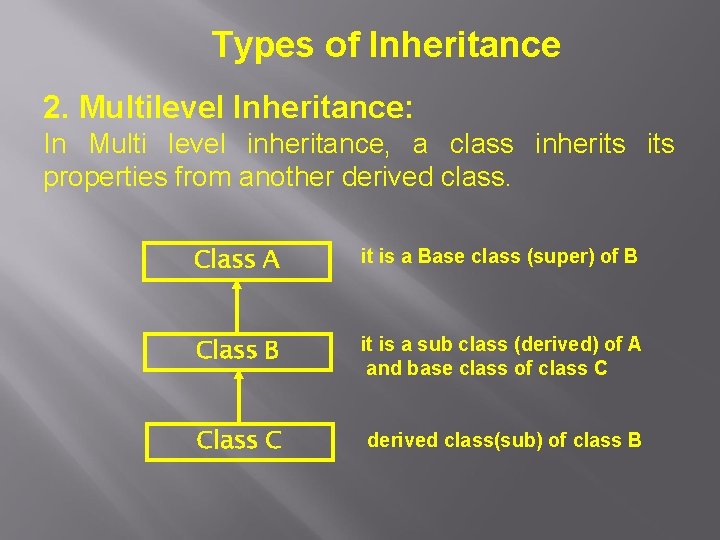 Types of Inheritance

2. Multilevel Inheritance:

In Multi level inheritance, a class inherits its properties from another derived class.

Class A

it is a Base class (super) of B

Class B

it is a sub class (derived) of A and base class of class C

Class C

derived class(sub) of class B